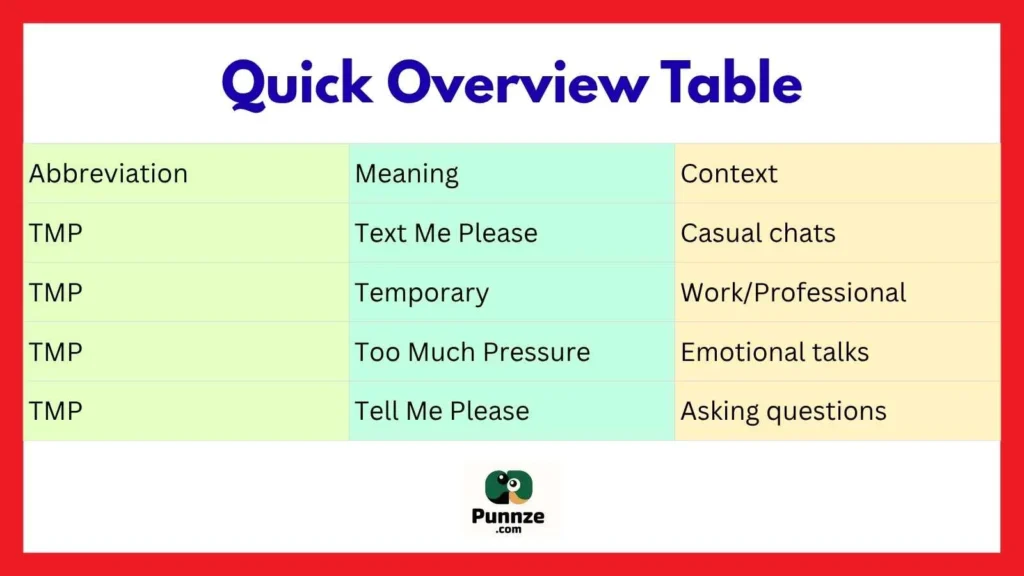 Quick Overview Table

| Abbreviation | Meaning | Context |
|---|---|---|
| TMP | Text Me Please | Casual chats |
| TMP | Temporary | Work/Professional |
| TMP | Too Much Pressure | Emotional talks |
| TMP | Tell Me Please | Asking questions |

Punnze
.com